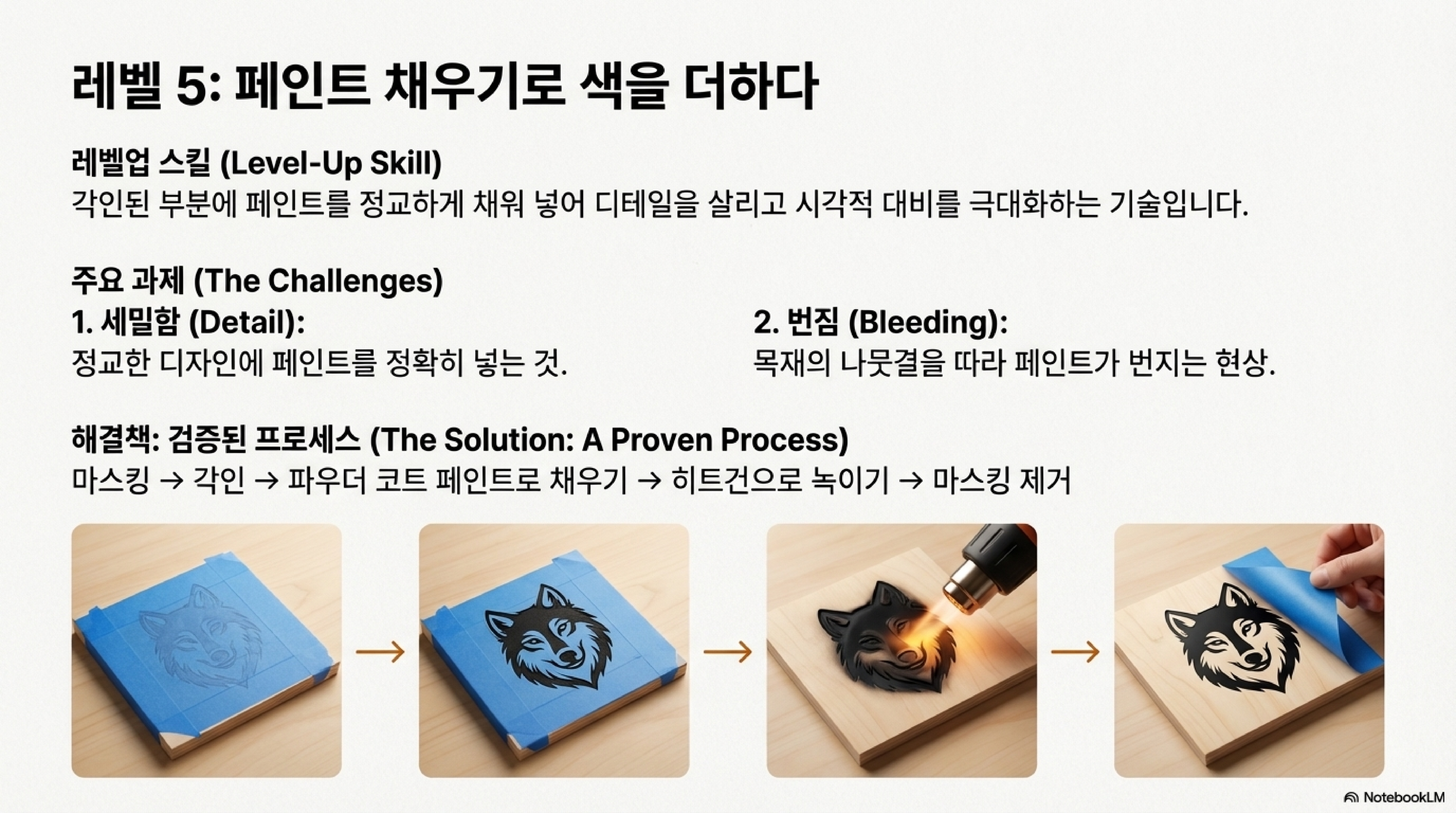 레벨 5: 페인트 채우기로 색을 더하다

레벨업 스킬 (Level-Up Skill)
각인된 부분에 페인트를 정교하게 채워 넣어 디테일을 살리고 시각적 대비를 극대화하는 기술입니다.

주요 과제 (The Challenges)

1. 세밀함 (Detail):
정교한 디자인에 페인트를 정확히 넣는 것.

2. 번짐 (Bleeding):
목재의 나뭇결을 따라 페인트가 번지는 현상.

해결책: 검증된 프로세스 (The Solution: A Proven Process)
마스킹 → 각인 → 파우더 코트 페인트로 채우기 → 히트건으로 녹이기 → 마스킹 제거

NotebookLM